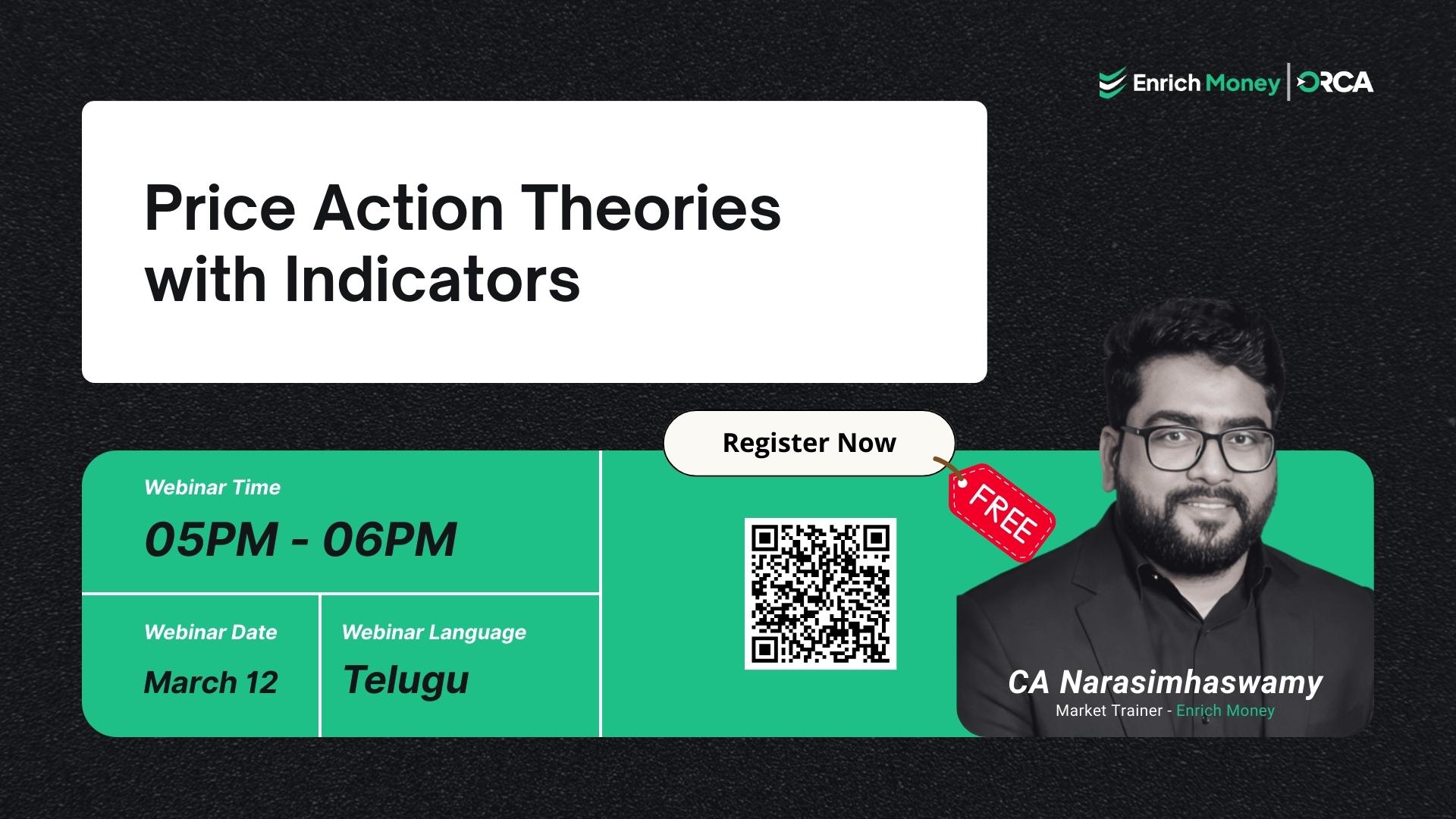 Enrich Money | ORCA

Price Action Theories with Indicators

Register Now

FREE

Webinar Time
05PM - 06PM

Webinar Date
March 12

Webinar Language
Telugu

CA Narasimhaswamy
Market Trainer - Enrich Money